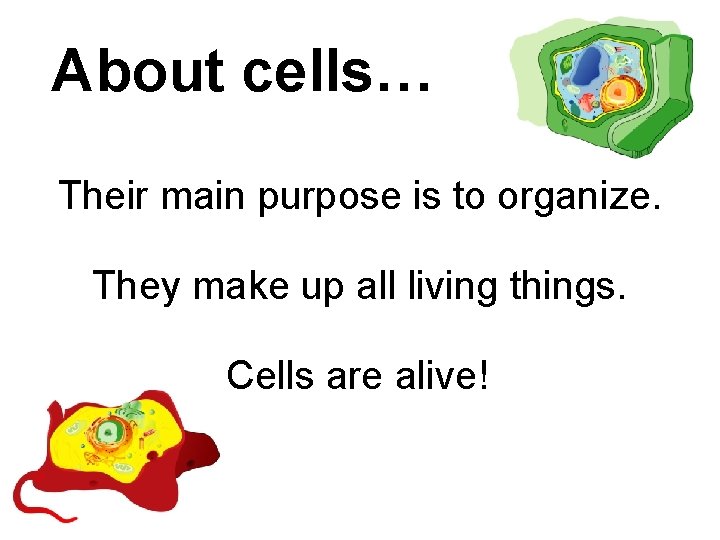 About cells…

Their main purpose is to organize.

They make up all living things.

Cells are alive!